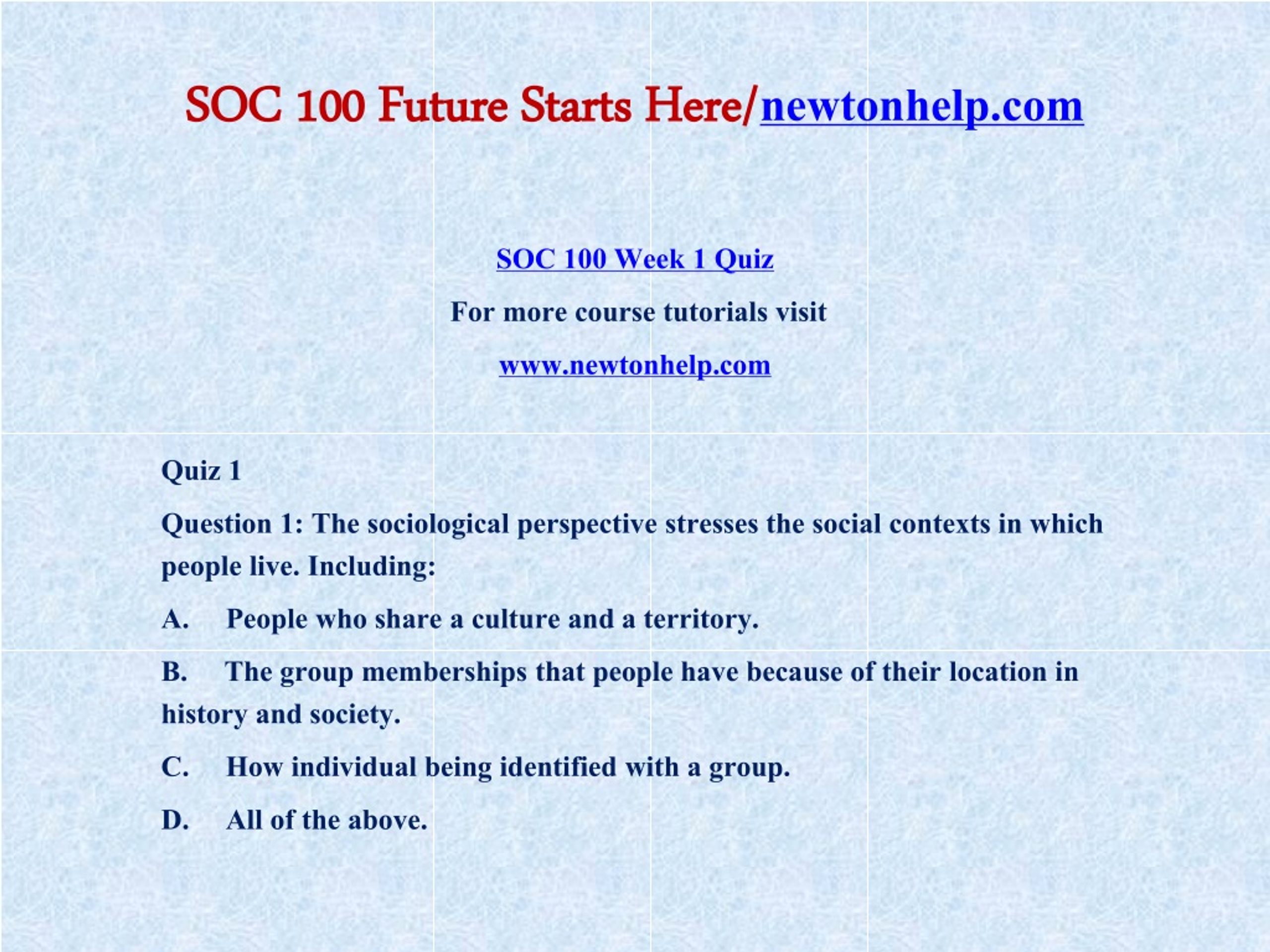 SOC 100 Future Starts Here/newtonhelp.com

SOC 100 Week 1 Quiz

For more course tutorials visit

www.newtonhelp.com

Quiz 1

Question 1: The sociological perspective stresses the social contexts in which people live. Including:

A. People who share a culture and a territory.

B. The group memberships that people have because of their location in history and society.

C. How individual being identified with a group.

D. All of the above.